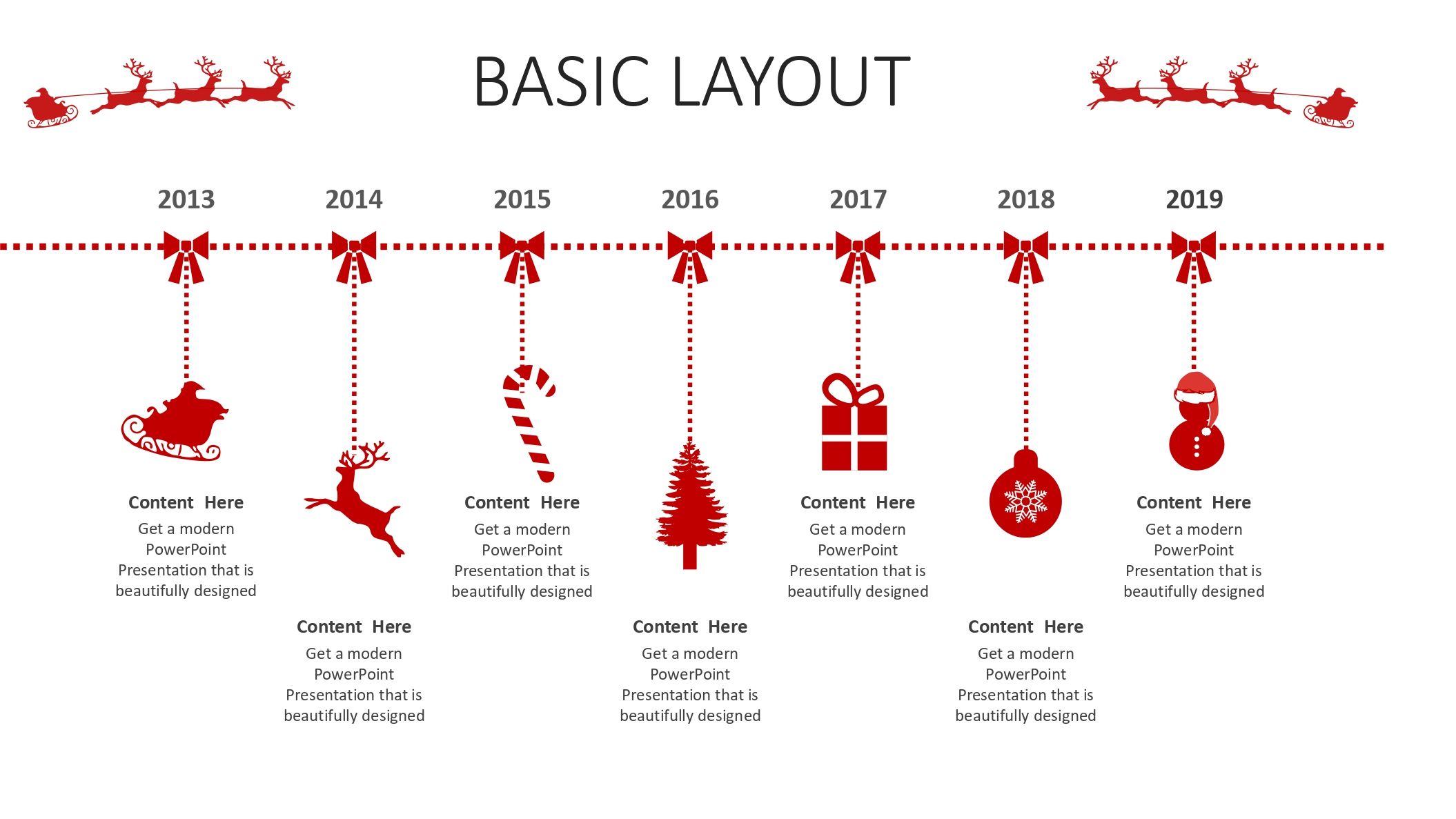 BASIC LAYOUT

2013

2014

2015

2016

2017

2018

2019

Content Here
Get a modern PowerPoint Presentation that is beautifully designed

Content Here
Get a modern PowerPoint Presentation that is beautifully designed

Content Here
Get a modern PowerPoint Presentation that is beautifully designed

Content Here
Get a modern PowerPoint Presentation that is beautifully designed

Content Here
Get a modern PowerPoint Presentation that is beautifully designed

Content Here
Get a modern PowerPoint Presentation that is beautifully designed

Content Here
Get a modern PowerPoint Presentation that is beautifully designed